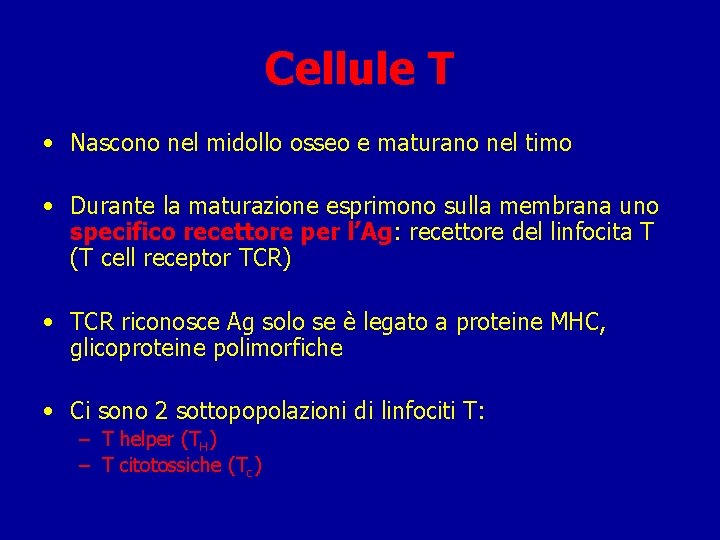 Cellule T

• Nascono nel midollo osseo e maturano nel timo

• Durante la maturazione esprimono sulla membrana uno specifico recettore per l'Ag: recettore del linfocita T (T cell receptor TCR)

• TCR riconosce Ag solo se è legato a proteine MHC, glicoproteine polimorfiche

• Ci sono 2 sottopopolazioni di linfociti T:
– T helper ($T_H$)
– T citotossiche ($T_c$)